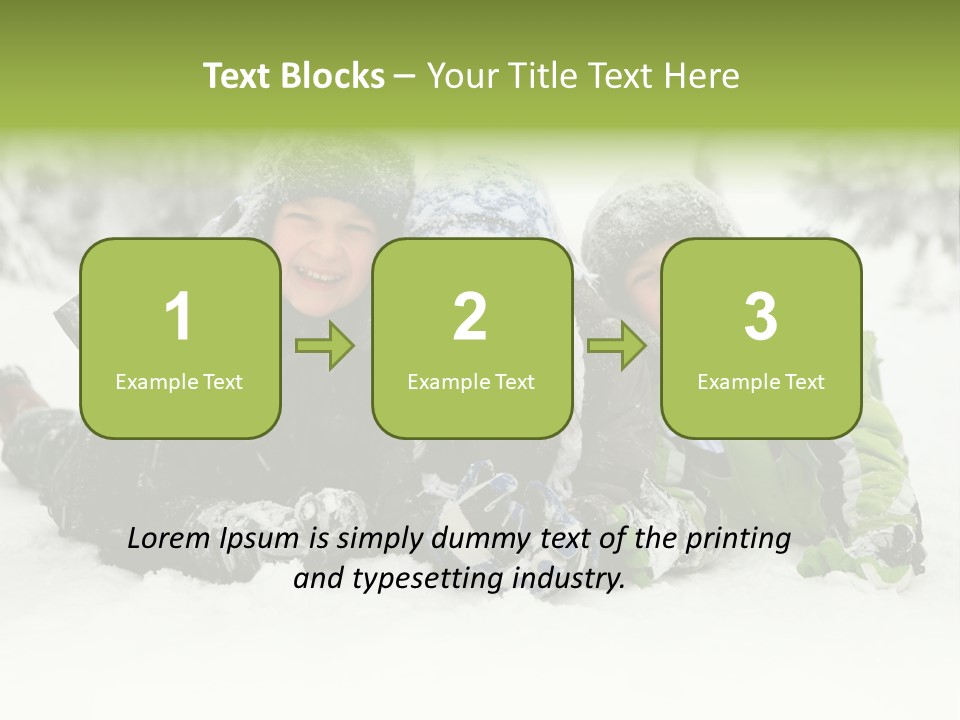 Text Blocks – Your Title Text Here

1
Example Text

2
Example Text

3
Example Text

Lorem Ipsum is simply dummy text of the printing and typesetting industry.